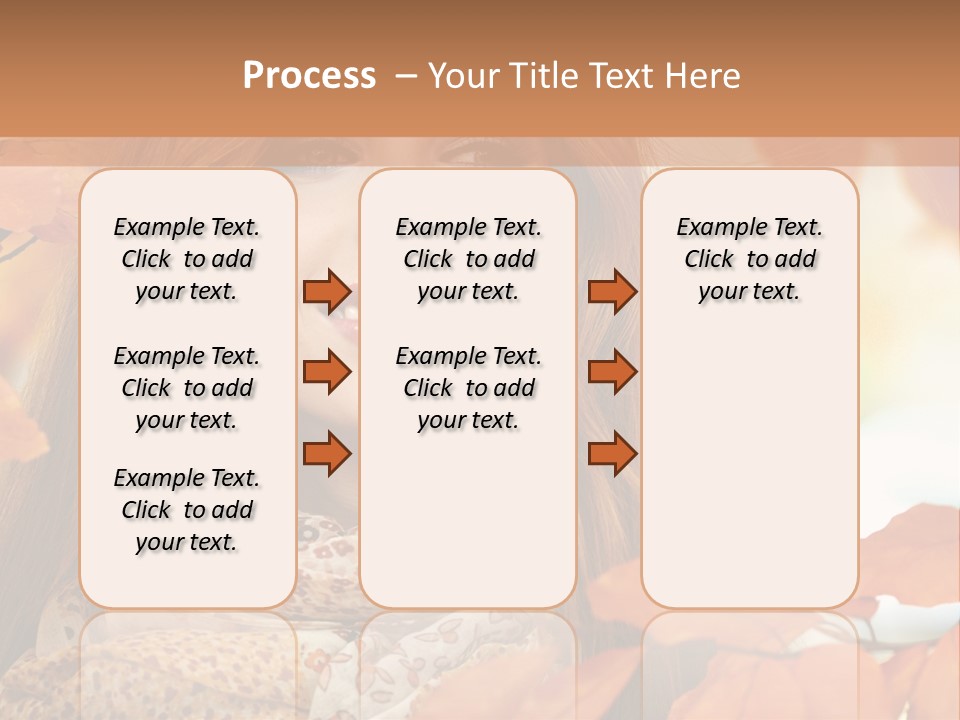 Process – Your Title Text Here

Example Text. Click to add your text.

Example Text. Click to add your text.

Example Text. Click to add your text.

Example Text. Click to add your text.

Example Text. Click to add your text.

Example Text. Click to add your text.